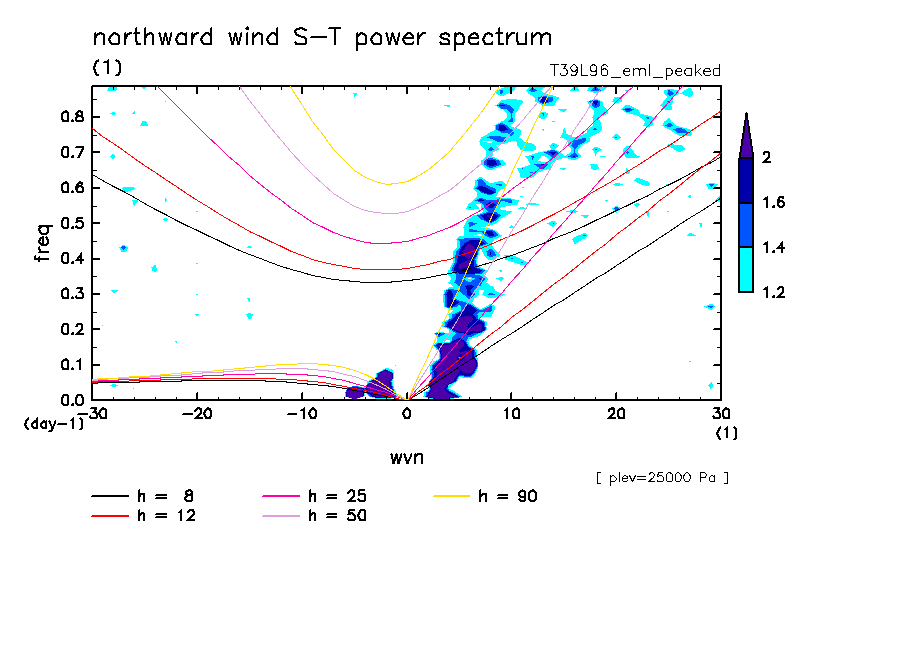 northward wind S−T power spectrum

(1)

T39L96_eml_peaked

freq

0.8
0.7
0.6
0.5
0.4
0.3
0.2
0.1
0.0

(day-1)

−30 −20 −10 0 10 20 30

(1)

wvn

2
1.6
1.4
1.2

[ plev=25000 Pa ]

h = 8
h = 12
h = 25
h = 50
h = 90